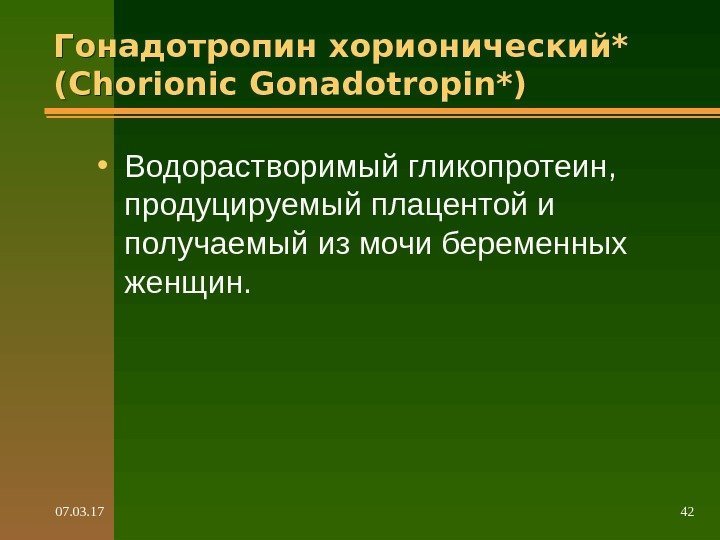 Гонадотропин хорионический* (Chorionic Gonadotropin*)

• Водорастворимый гликопротеин, продуцируемый плацентой и получаемый из мочи беременных женщин.

07.03.17

42